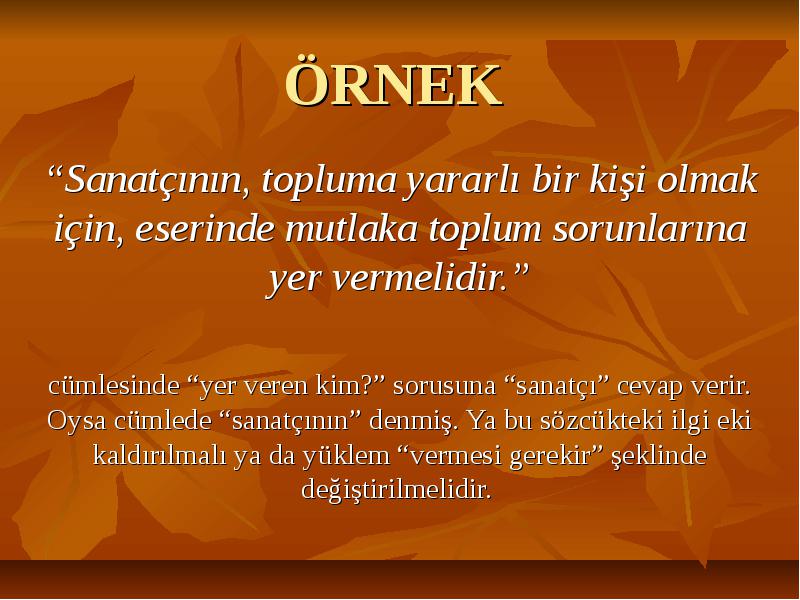 ÖRNEK

“Sanatçının, topluma yararlı bir kişi olmak için, eserinde mutlaka toplum sorunlarına yer vermelidir.”

cümlesinde “yer veren kim?” sorusuna “sanatçı” cevap verir. Oysa cümlede “sanatçının” denmiş. Ya bu sözcükteki ilgi eki kaldırılmalı ya da yüklem “vermesi gerekir” şeklinde değiştirilmelidir.